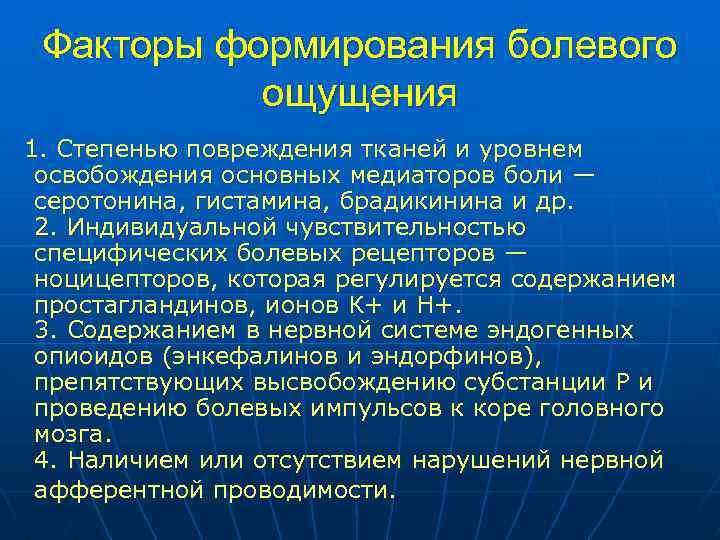 Факторы формирования болевого ощущения

1. Степенью повреждения тканей и уровнем освобождения основных медиаторов боли — серотонина, гистамина, брадикинина и др.
2. Индивидуальной чувствительностью специфических болевых рецепторов — ноцицепторов, которая регулируется содержанием простагландинов, ионов К+ и Н+.
3. Содержанием в нервной системе эндогенных опиоидов (энкефалинов и эндорфинов), препятствующих высвобождению субстанции Р и проведению болевых импульсов к коре головного мозга.
4. Наличием или отсутствием нарушений нервной афферентной проводимости.